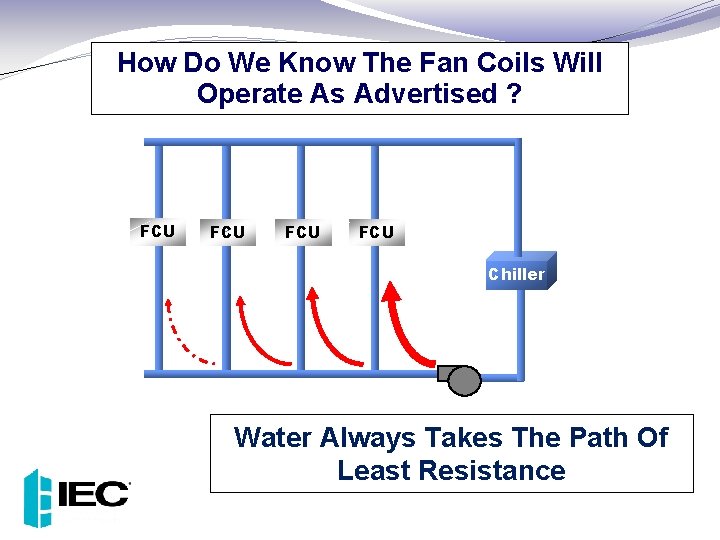 How Do We Know The Fan Coils Will Operate As Advertised ?

FCU
FCU
FCU
FCU
Chiller

Water Always Takes The Path Of Least Resistance

IEC